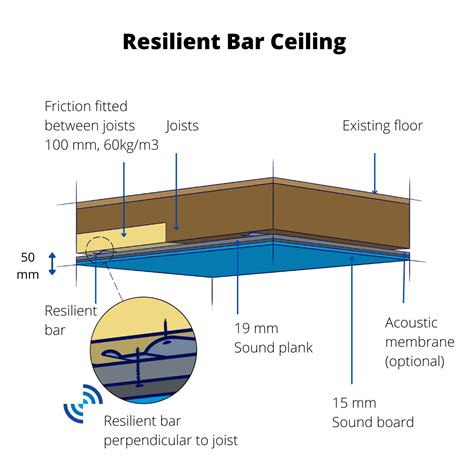 Resilient Bar Ceiling

Friction fitted between joists 100 mm, 60kg/m3

Joists

Existing floor

50 mm

Resilient bar

19 mm Sound plank

Acoustic membrane (optional)

15 mm Sound board

Resilient bar perpendicular to joist